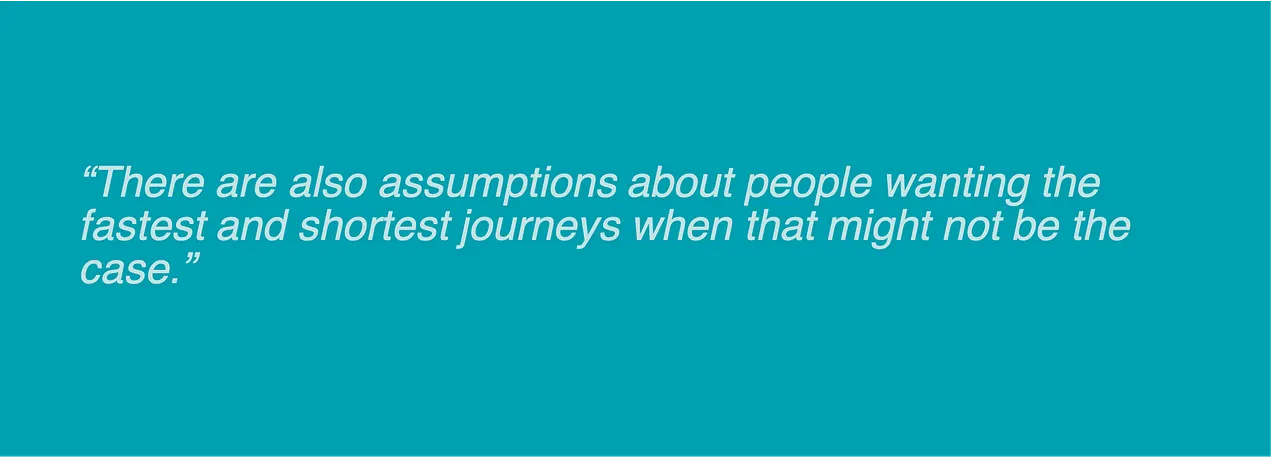 “There are also assumptions about people wanting the fastest and shortest journeys when that might not be the case.”